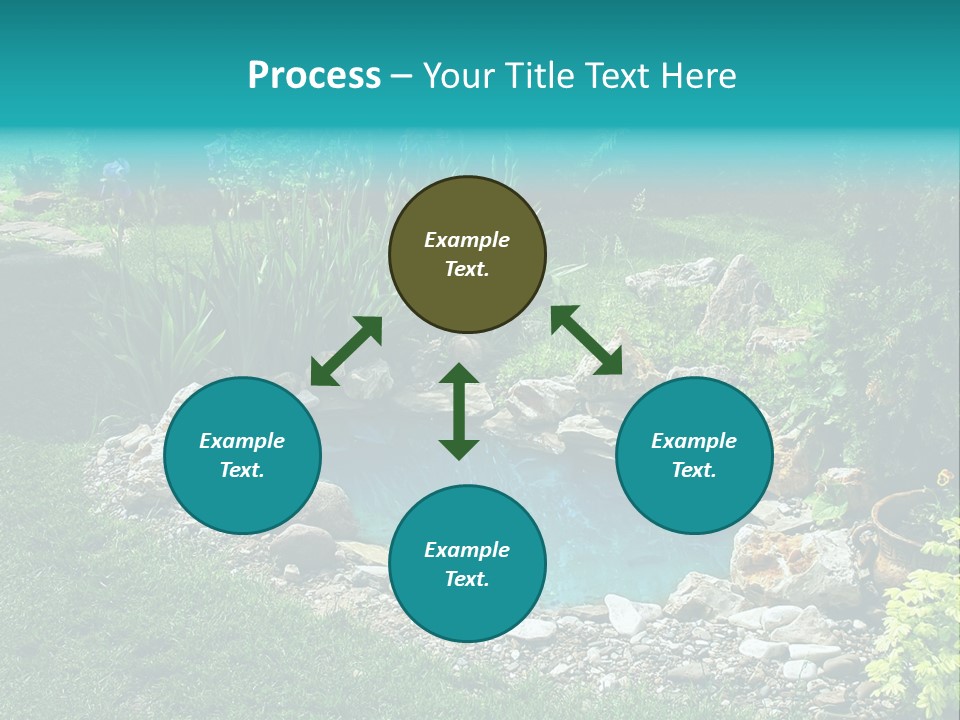 Process – Your Title Text Here

Example Text.

Example Text.

Example Text.

Example Text.